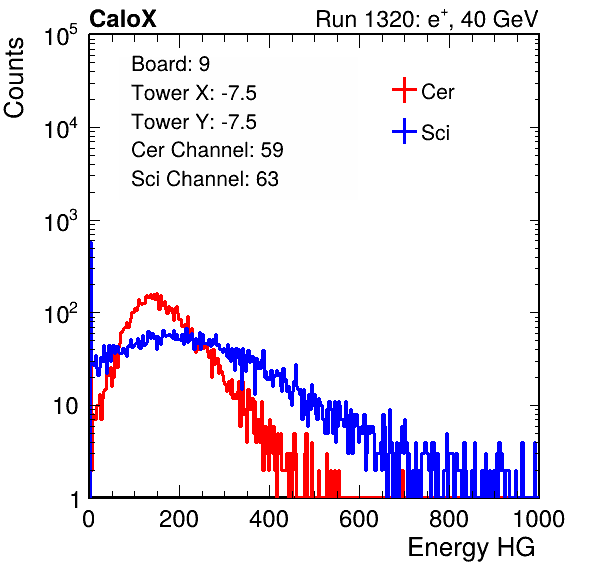 CaloX

Run 1320: $e^{+}$, 40 GeV

Counts

$10^5$

$10^4$

$10^3$

$10^2$

10

1

Board: 9
Tower X: -7.5
Tower Y: -7.5
Cer Channel: 59
Sci Channel: 63

Cer

Sci

0 200 400 600 800 1000

Energy HG